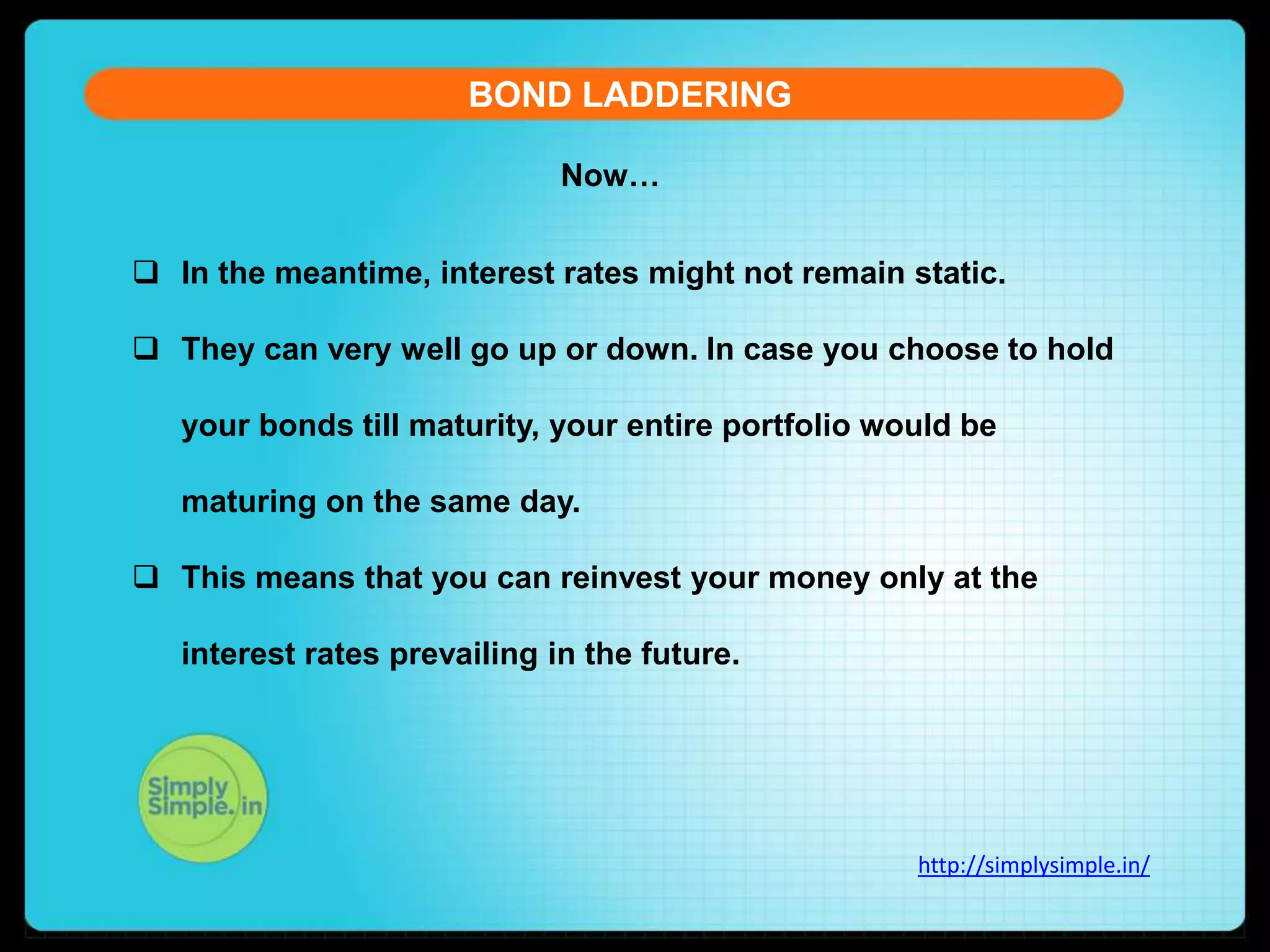 BOND LADDERING

Now…

❑ In the meantime, interest rates might not remain static.

❑ They can very well go up or down. In case you choose to hold your bonds till maturity, your entire portfolio would be maturing on the same day.

❑ This means that you can reinvest your money only at the interest rates prevailing in the future.

Simply Simple.in

http://simplysimple.in/